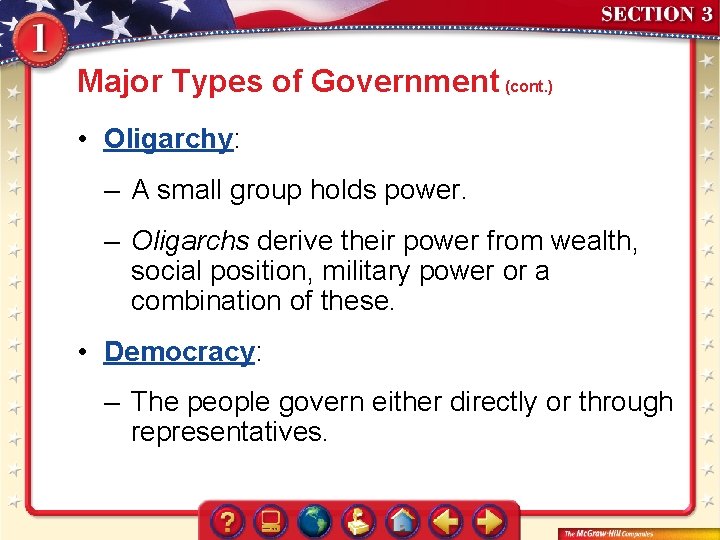 1

SECTION 3

Major Types of Government (cont.)

• Oligarchy:

– A small group holds power.

– Oligarchs derive their power from wealth, social position, military power or a combination of these.

• Democracy:

– The people govern either directly or through representatives.

?

The McGraw-Hill Companies